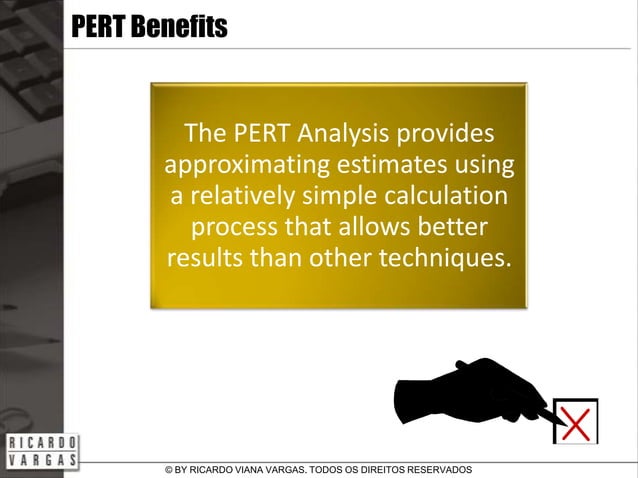 PERT Benefits

The PERT Analysis provides approximating estimates using a relatively simple calculation process that allows better results than other techniques.

RICARDO VARGAS

© BY RICARDO VIANA VARGAS. TODOS OS DIREITOS RESERVADOS